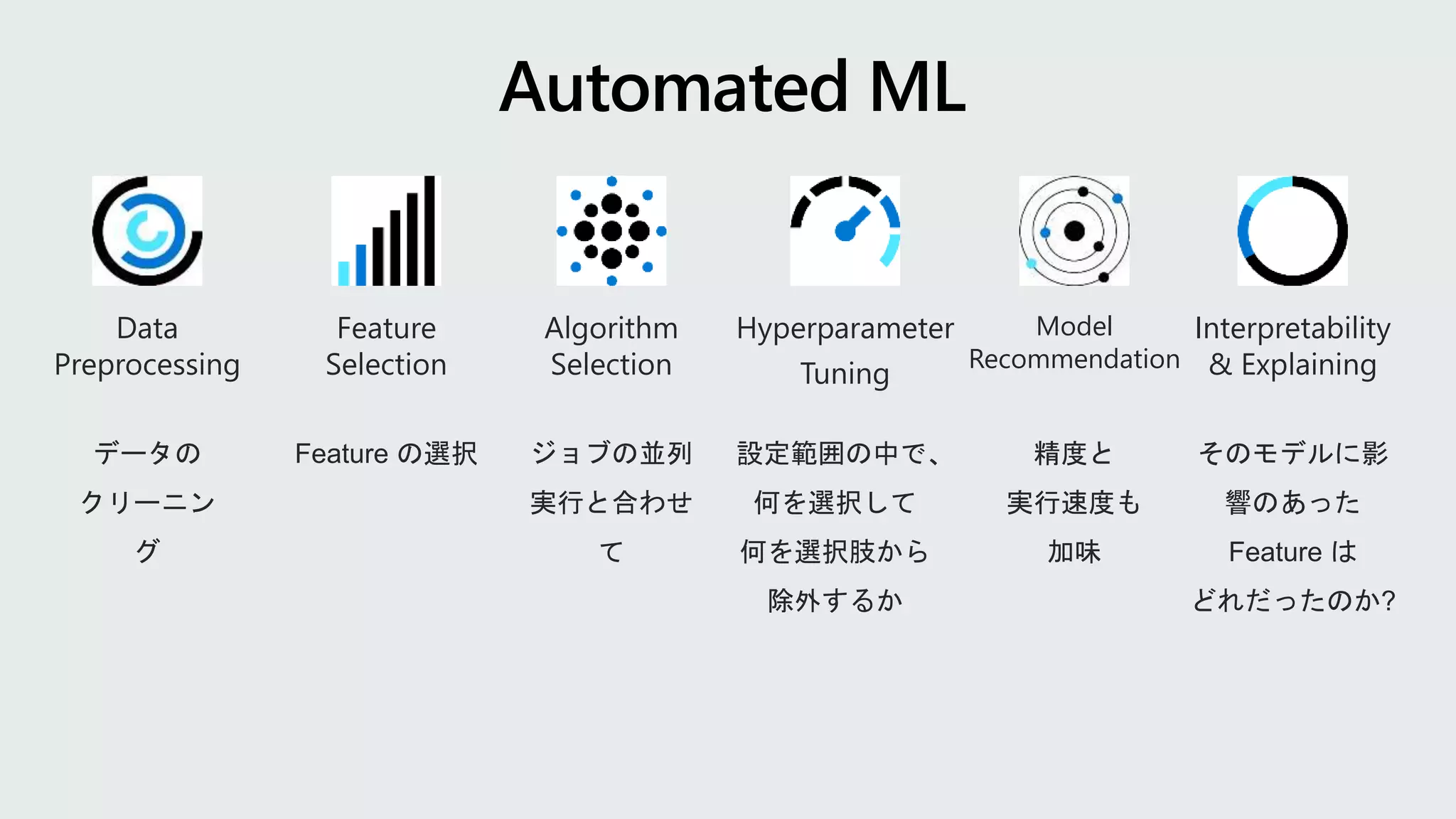 Automated ML

Data Preprocessing

データのクリーニング

Feature Selection

Feature の選択

Algorithm Selection

ジョブの並列実行と合わせて

Hyperparameter Tuning

設定範囲の中で、何を選択して何を選択肢から除外するか

Model Recommendation

精度と実行速度も加味

Interpretability & Explaining

そのモデルに影響のあった Feature はどれだったのか?